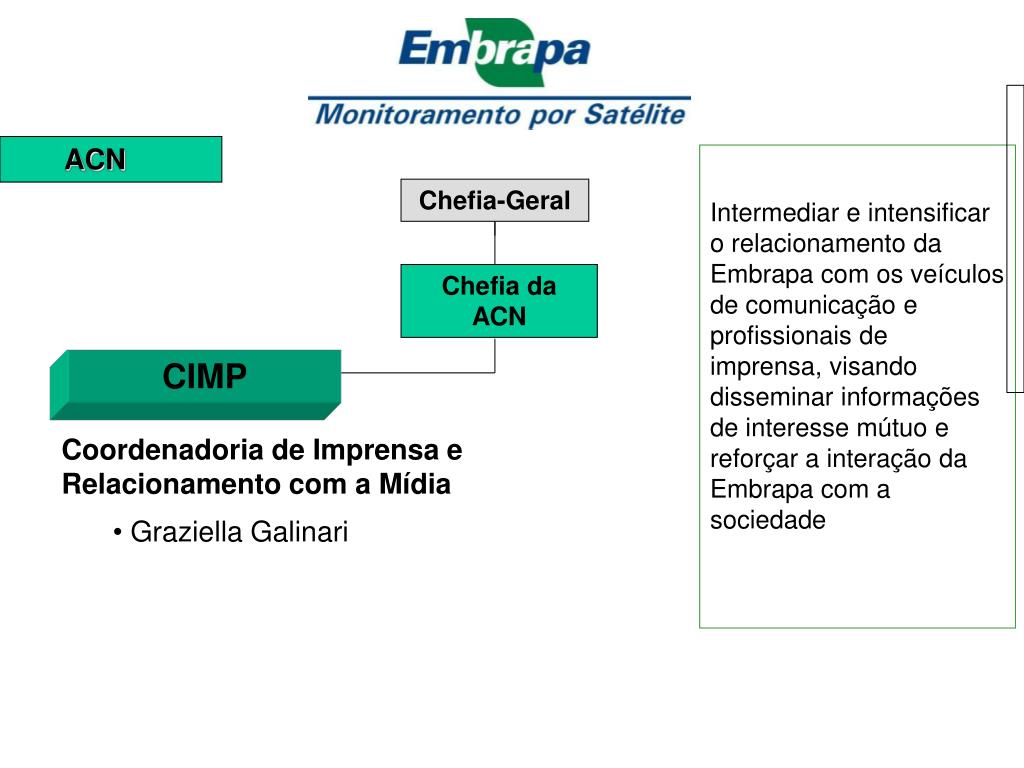 Embrapa

Monitoramento por Satélite

ACN

Chefia-Geral

Chefia da ACN

CIMP

Coordenadoria de Imprensa e Relacionamento com a Mídia

• Graziella Galinari

Intermediar e intensificar o relacionamento da Embrapa com os veículos de comunicação e profissionais de imprensa, visando disseminar informações de interesse mútuo e reforçar a interação da Embrapa com a sociedade